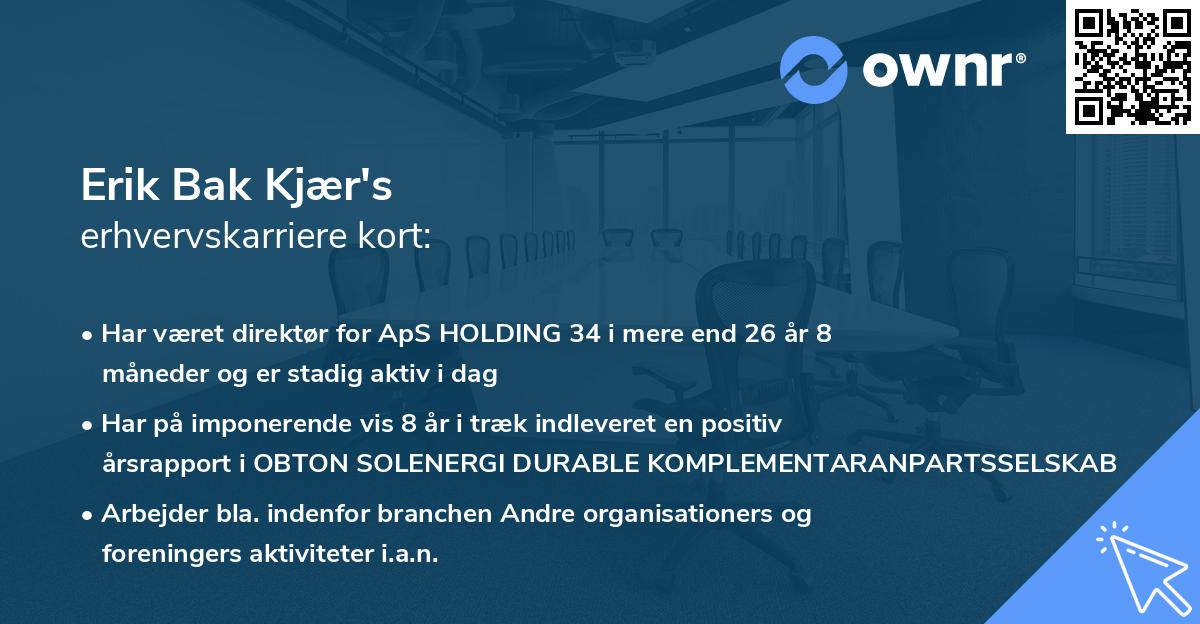 ownr®

Erik Bak Kjær's
erhvervskarriere kort:

• Har været direktør for ApS HOLDING 34 i mere end 26 år 8 måneder og er stadig aktiv i dag

• Har på imponerende vis 8 år i træk indleveret en positiv årsrapport i OBTON SOLENERGI DURABLE KOMPLEMENTARANPARTSSELSKAB

• Arbejder bla. indenfor branchen Andre organisationers og foreningers aktiviteter i.a.n.